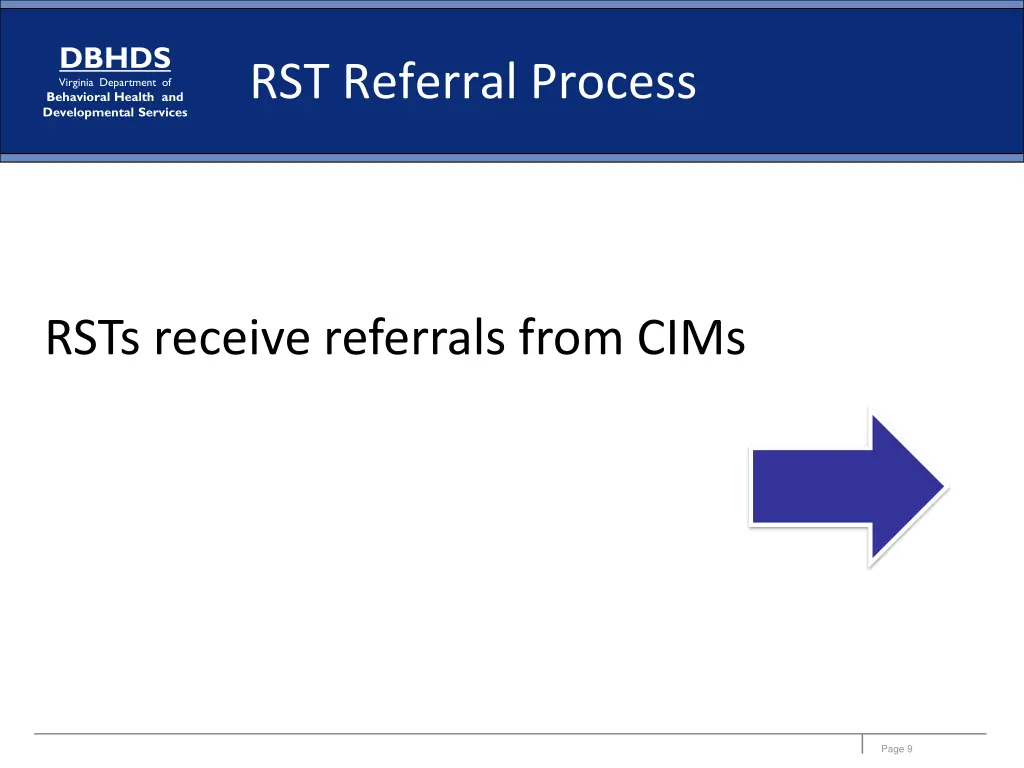 DBHDS
Virginia Department of
Behavioral Health and
Developmental Services

RST Referral Process

RSTs receive referrals from CIMs

Page 9